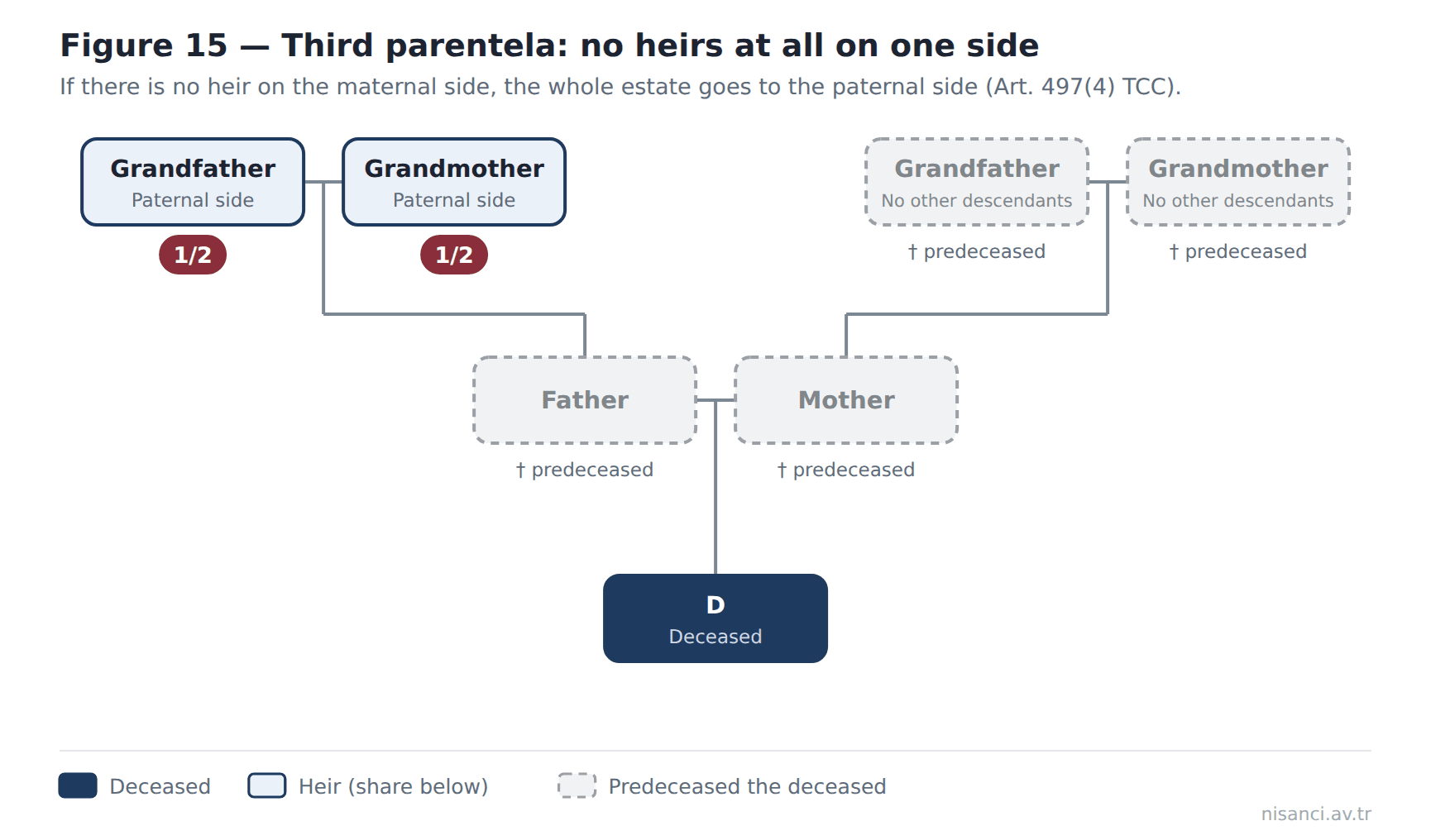 Figure 15 — Third parentela: no heirs at all on one side

If there is no heir on the maternal side, the whole estate goes to the paternal side (Art. 497(4) TCC).

Grandfather
Paternal side
1/2

Grandmother
Paternal side
1/2

Grandfather
No other descendants
† predeceased

Grandmother
No other descendants
† predeceased

Father
† predeceased

Mother
† predeceased

D
Deceased

Deceased
Heir (share below)
Predeceased the deceased

nisanci.av.tr